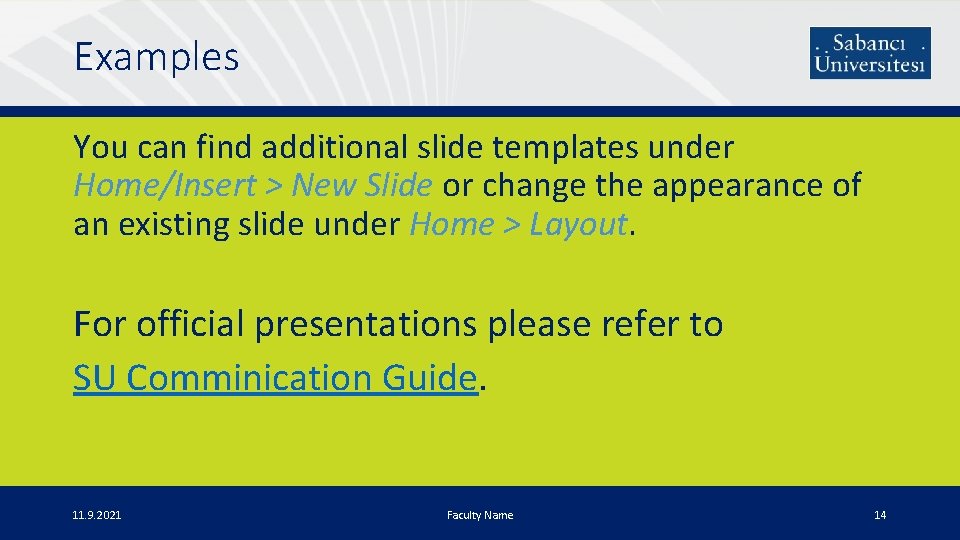 Examples

Sabancı Üniversitesi

You can find additional slide templates under Home/Insert > New Slide or change the appearance of an existing slide under Home > Layout.

For official presentations please refer to SU Comminication Guide.

11.9.2021

Faculty Name

14